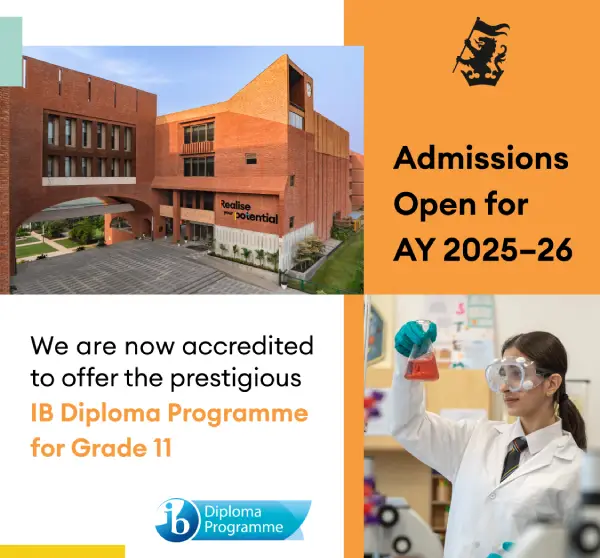 Realise your potential

Admissions Open for AY 2025–26

We are now accredited to offer the prestigious IB Diploma Programme for Grade 11

ib Diploma Programme